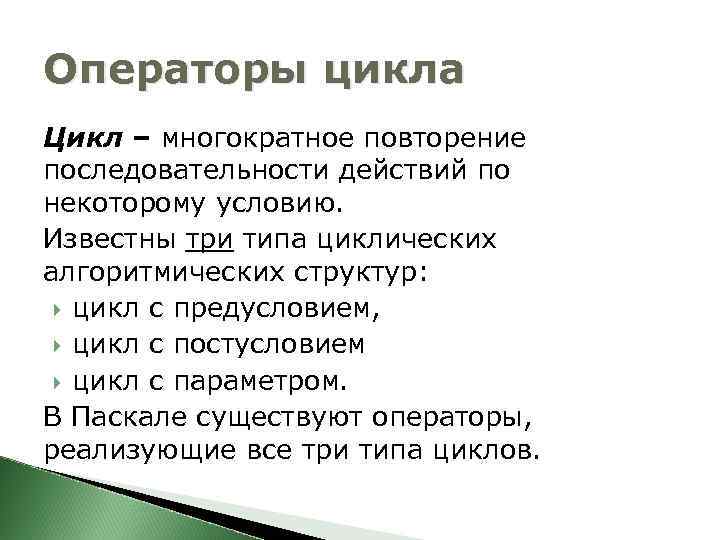 Операторы цикла

Цикл – многократное повторение последовательности действий по некоторому условию.

Известны три типа циклических алгоритмических структур:

цикл с предусловием,

цикл с постусловием

цикл с параметром.

В Паскале существуют операторы, реализующие все три типа циклов.